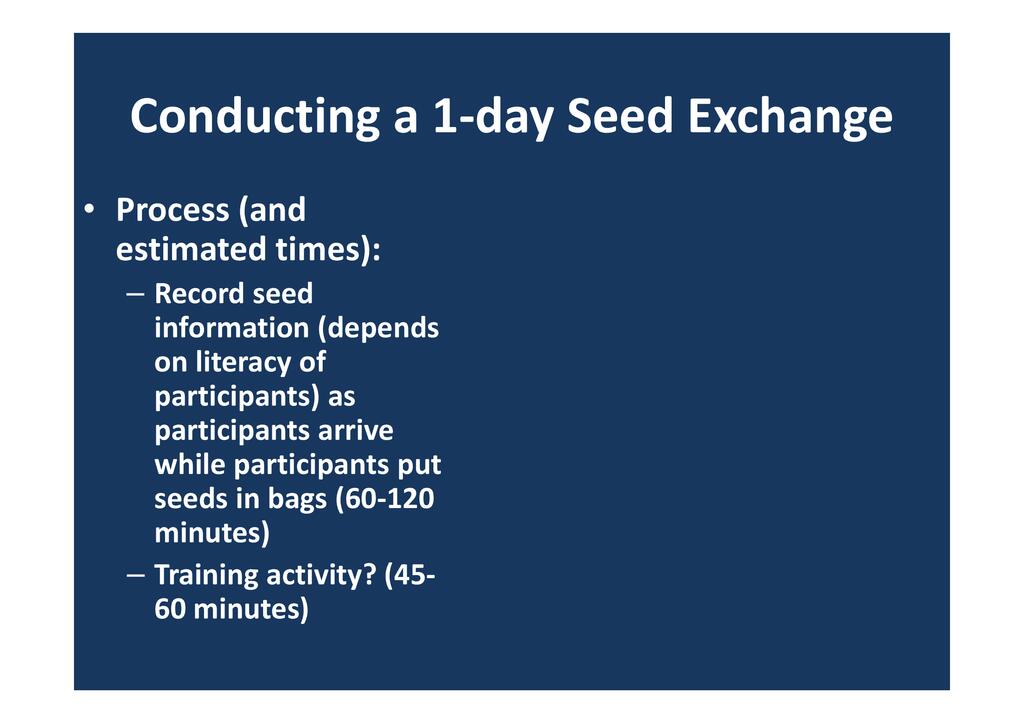 Conducting a 1-day Seed Exchange

• Process (and estimated times):
– Record seed information (depends on literacy of participants) as participants arrive while participants put seeds in bags (60-120 minutes)
– Training activity? (45-60 minutes)